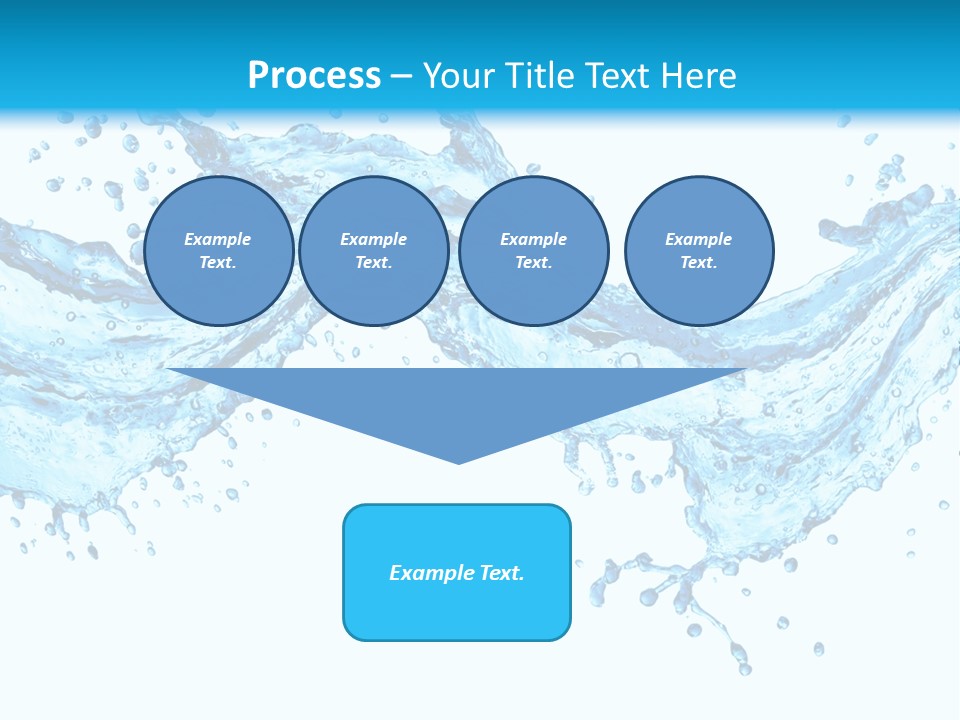 Process – Your Title Text Here

Example Text.

Example Text.

Example Text.

Example Text.

Example Text.